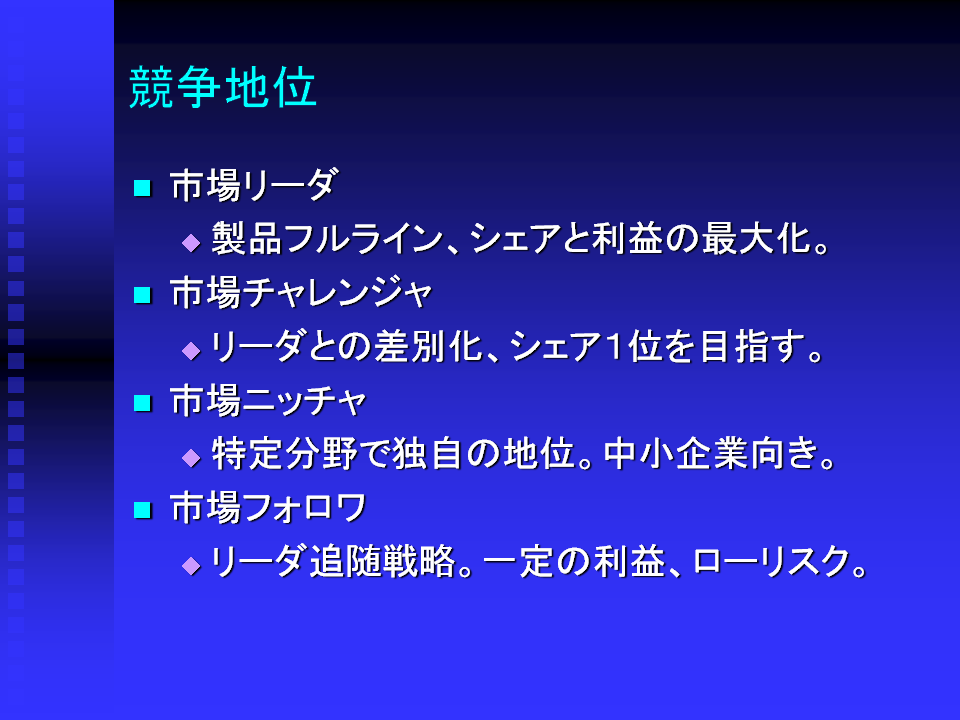 競争地位

市場リーダ
製品フルライン、シェアと利益の最大化。

市場チャレンジャ
リーダとの差別化、シェア1位を目指す。

市場ニッチャ
特定分野で独自の地位。中小企業向き。

市場フォロワ
リーダ追随戦略。一定の利益、ローリスク。